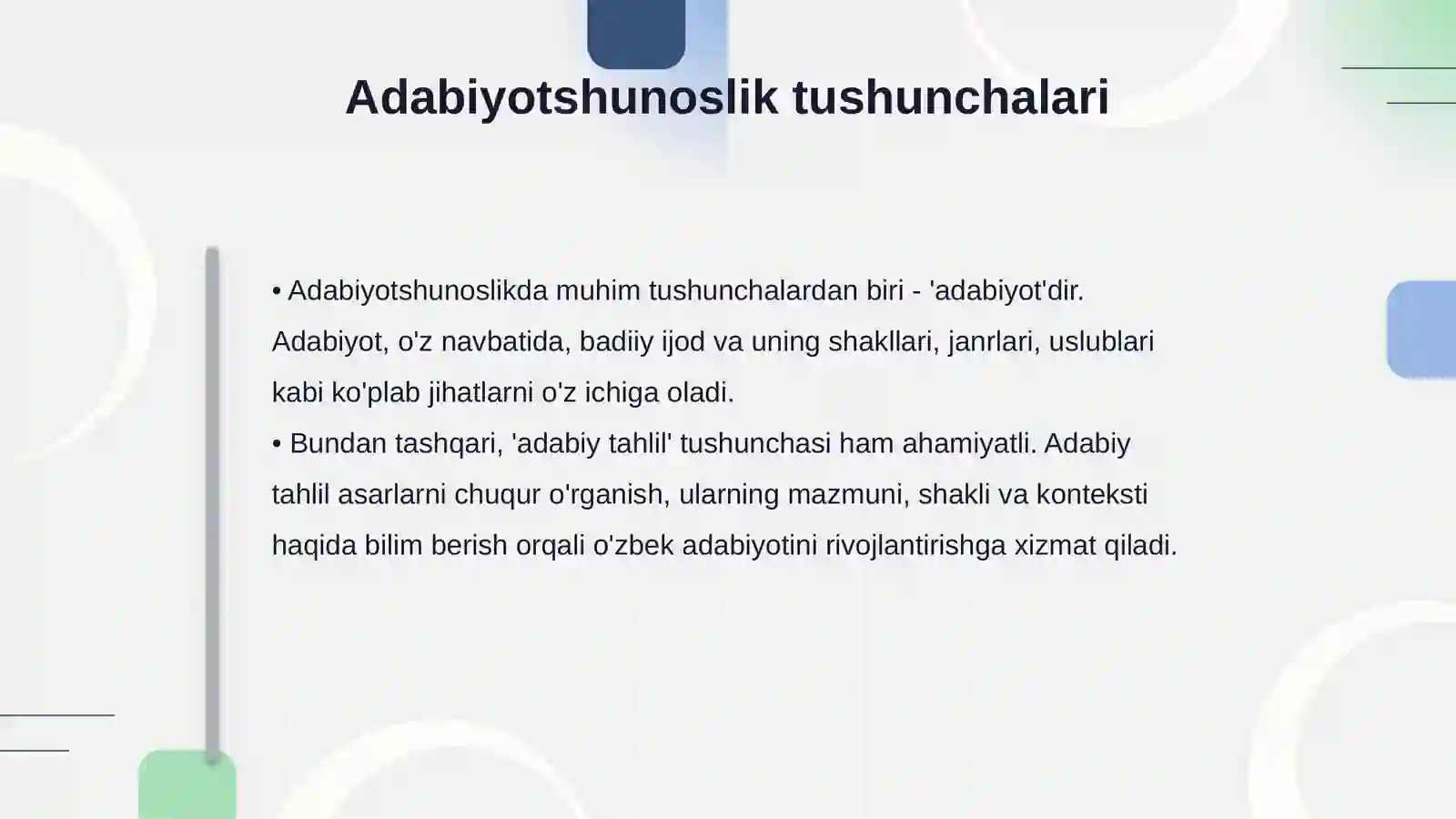 Adabiyotshunoslik tushunchalari

• Adabiyotshunoslikda muhim tushunchalardan biri - 'adabiyot'dir. Adabiyot, o'z navbatida, badiiy ijod va uning shakllari, janrlari, uslublari kabi ko'plab jihatlarni o'z ichiga oladi.
• Bundan tashqari, 'adabiy tahlil' tushunchasi ham ahamiyatli. Adabiy tahlil asarlarni chuqur o'rganish, ularning mazmuni, shakli va konteksti haqida bilim berish orqali o'zbek adabiyotini rivojlantirishga xizmat qiladi.